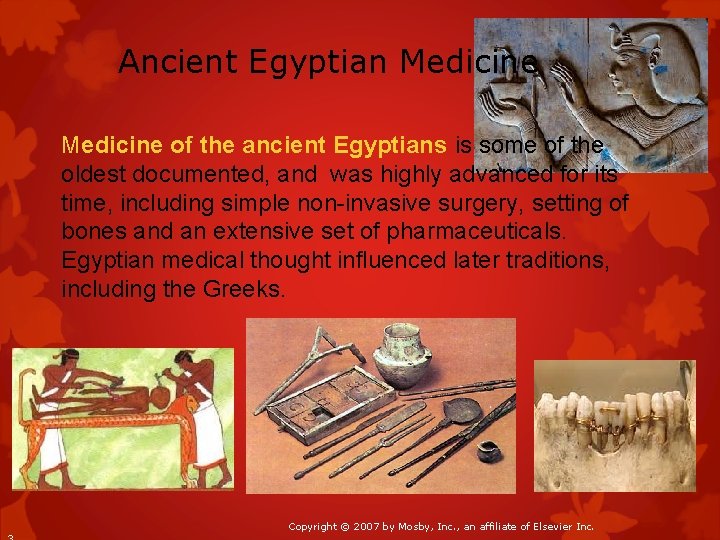 Ancient Egyptian Medicine

Medicine of the ancient Egyptians is some of the oldest documented, and was highly advanced for its time, including simple non-invasive surgery, setting of bones and an extensive set of pharmaceuticals. Egyptian medical thought influenced later traditions, including the Greeks.

Copyright © 2007 by Mosby, Inc., an affiliate of Elsevier Inc.

3